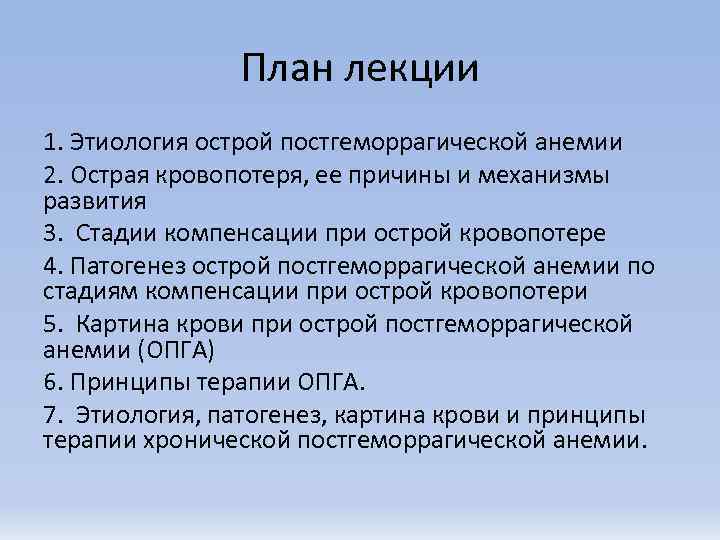 План лекции

1. Этиология острой постгеморрагической анемии

2. Острая кровопотеря, ее причины и механизмы развития

3. Стадии компенсации при острой кровопотере

4. Патогенез острой постгеморрагической анемии по стадиям компенсации при острой кровопотери

5. Картина крови при острой постгеморрагической анемии (ОПГА)

6. Принципы терапии ОПГА.

7. Этиология, патогенез, картина крови и принципы терапии хронической постгеморрагической анемии.